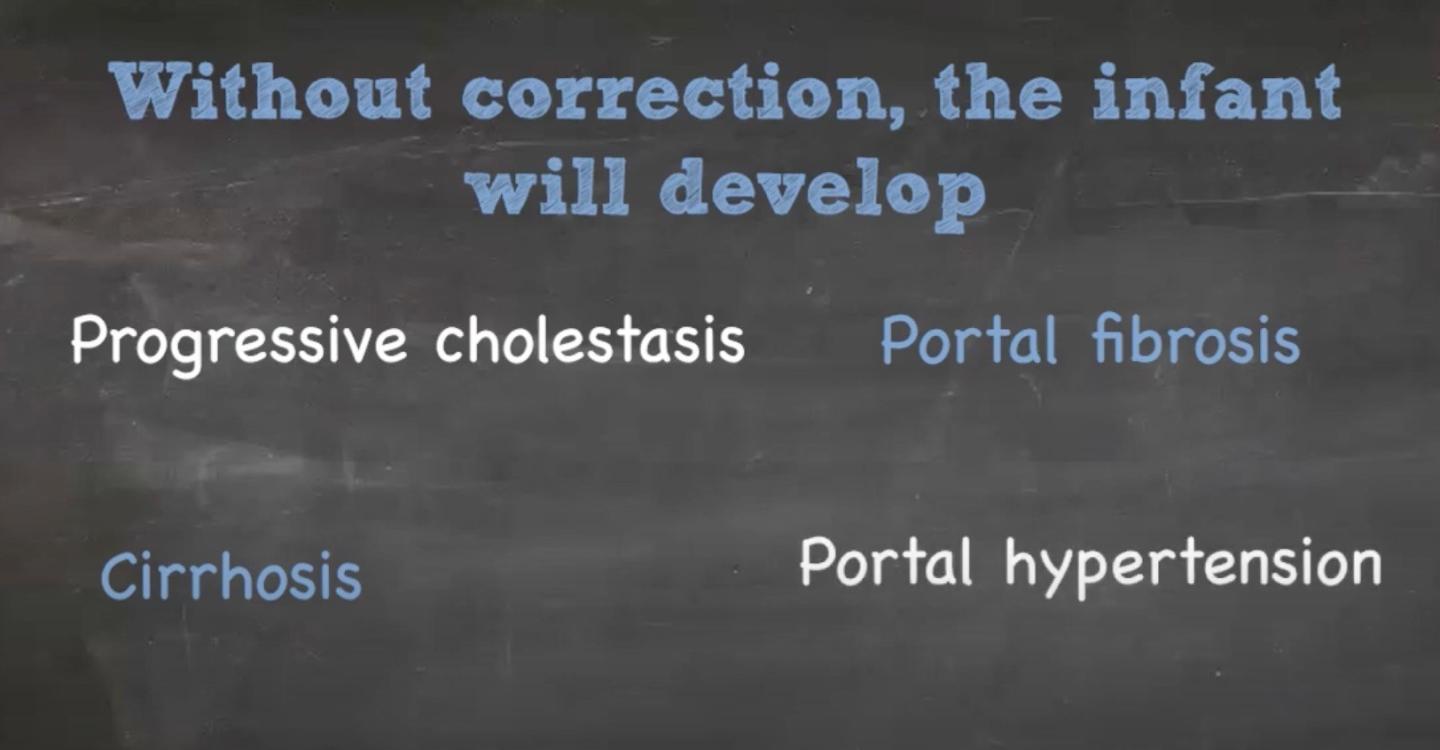 Without correction, the infant will develop

Progressive cholestasis

Portal fibrosis

Cirrhosis

Portal hypertension